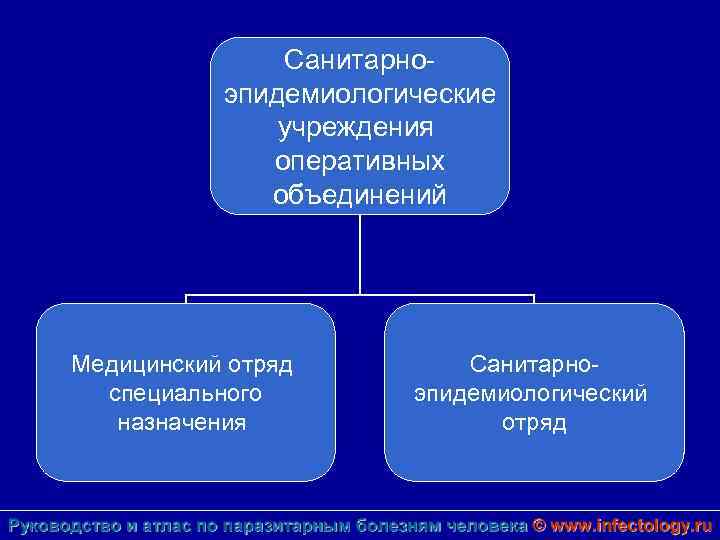 Санитарно-эпидемиологические учреждения оперативных объединений

Медицинский отряд специального назначения

Санитарно-эпидемиологический отряд

Руководство и атлас по паразитарным болезням человека © www.infectology.ru